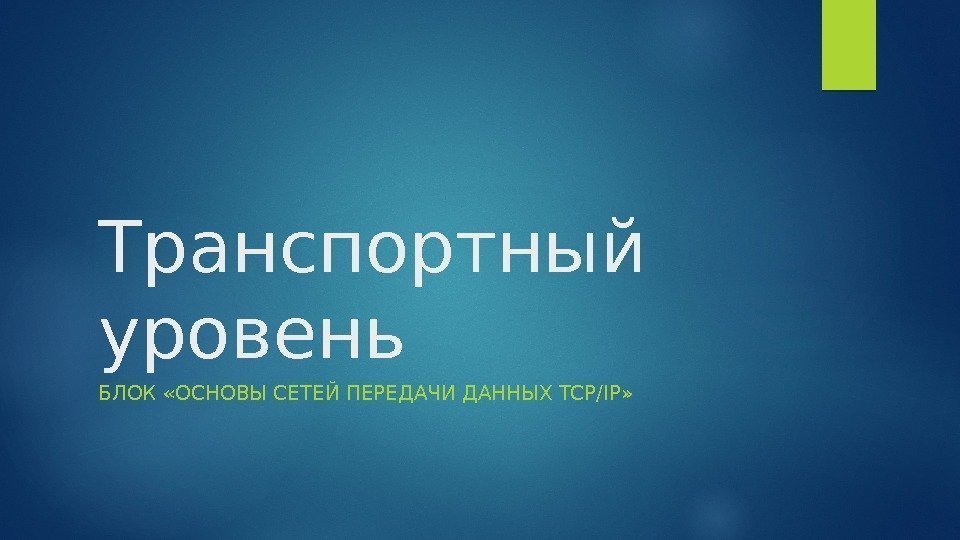 Транспортный уровень

БЛОК «ОСНОВЫ СЕТЕЙ ПЕРЕДАЧИ ДАННЫХ TCP/IP»